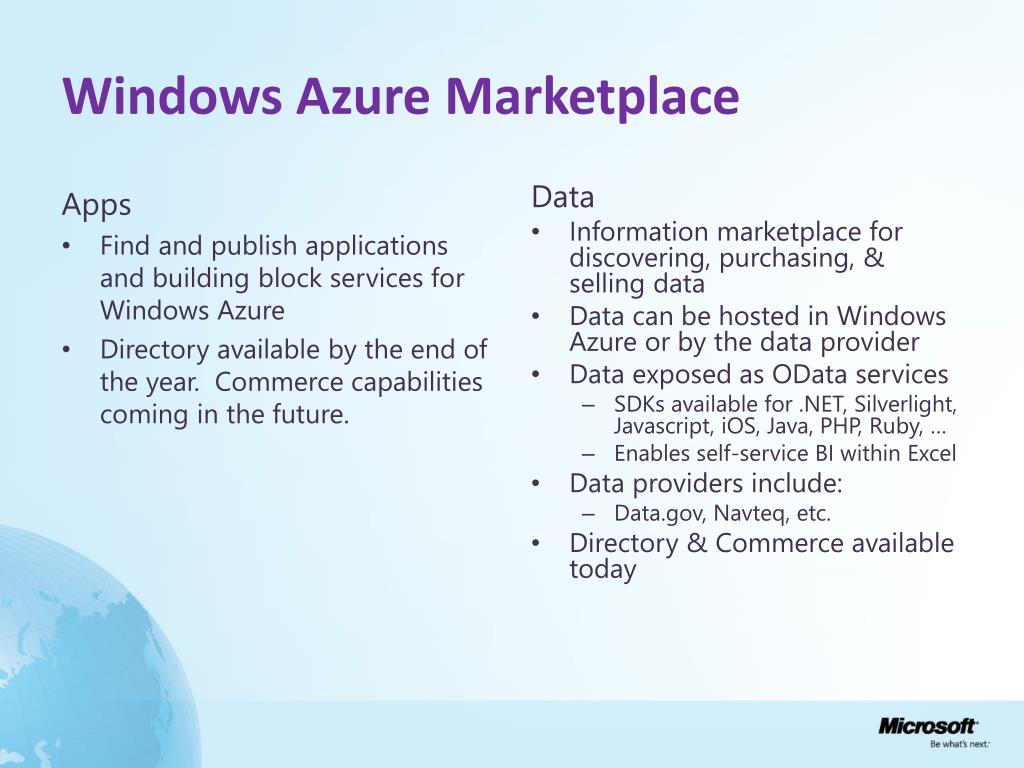 Windows Azure Marketplace

Apps

• Find and publish applications and building block services for Windows Azure
• Directory available by the end of the year. Commerce capabilities coming in the future.

Data

• Information marketplace for discovering, purchasing, & selling data
• Data can be hosted in Windows Azure or by the data provider
• Data exposed as OData services
 – SDKs available for .NET, Silverlight, Javascript, iOS, Java, PHP, Ruby, …
 – Enables self-service BI within Excel
• Data providers include:
 – Data.gov, Navteq, etc.
• Directory & Commerce available today

Microsoft
Be what's next.